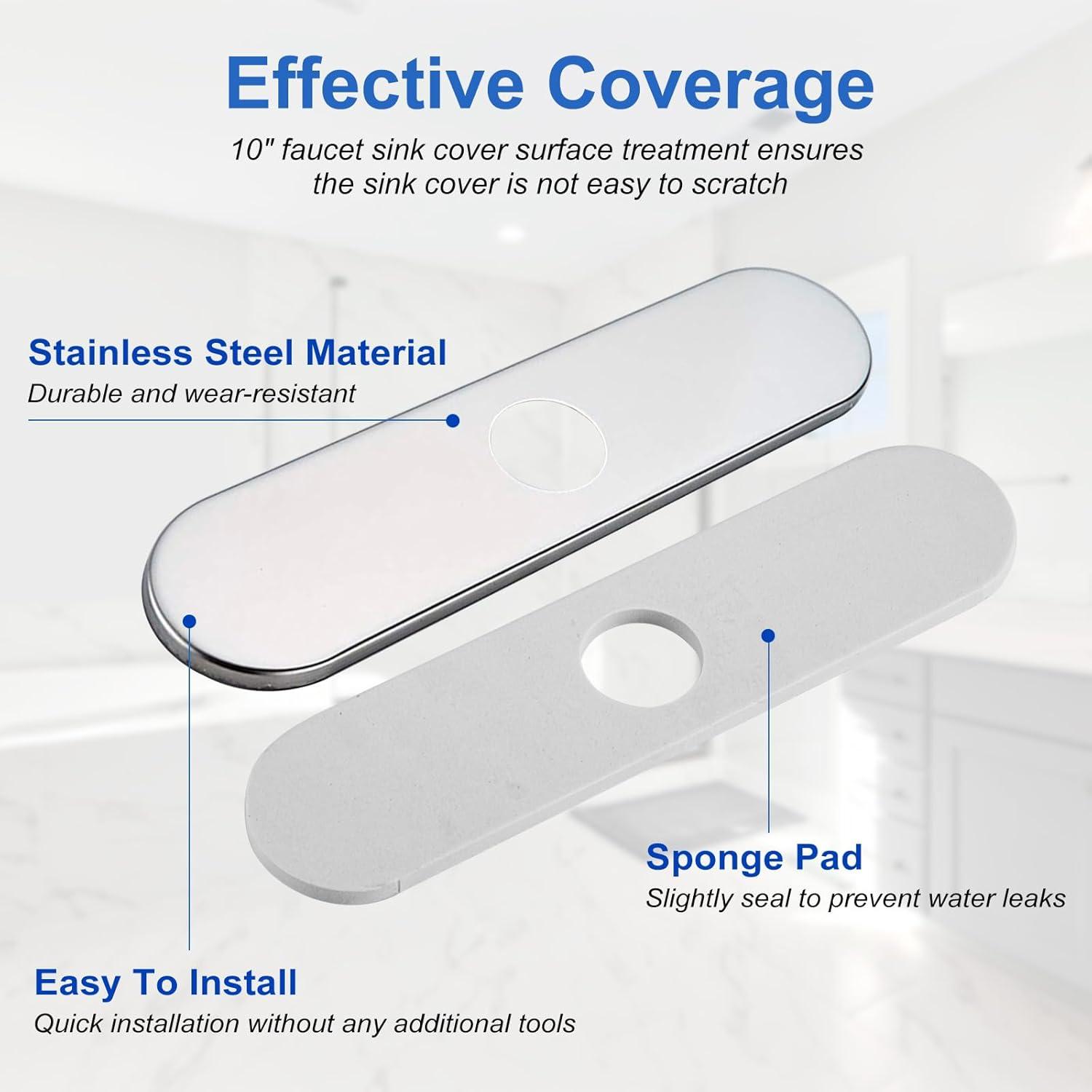 Effective Coverage

10" faucet sink cover surface treatment ensures the sink cover is not easy to scratch

Stainless Steel Material

Durable and wear-resistant

Sponge Pad

Slightly seal to prevent water leaks

Easy To Install

Quick installation without any additional tools